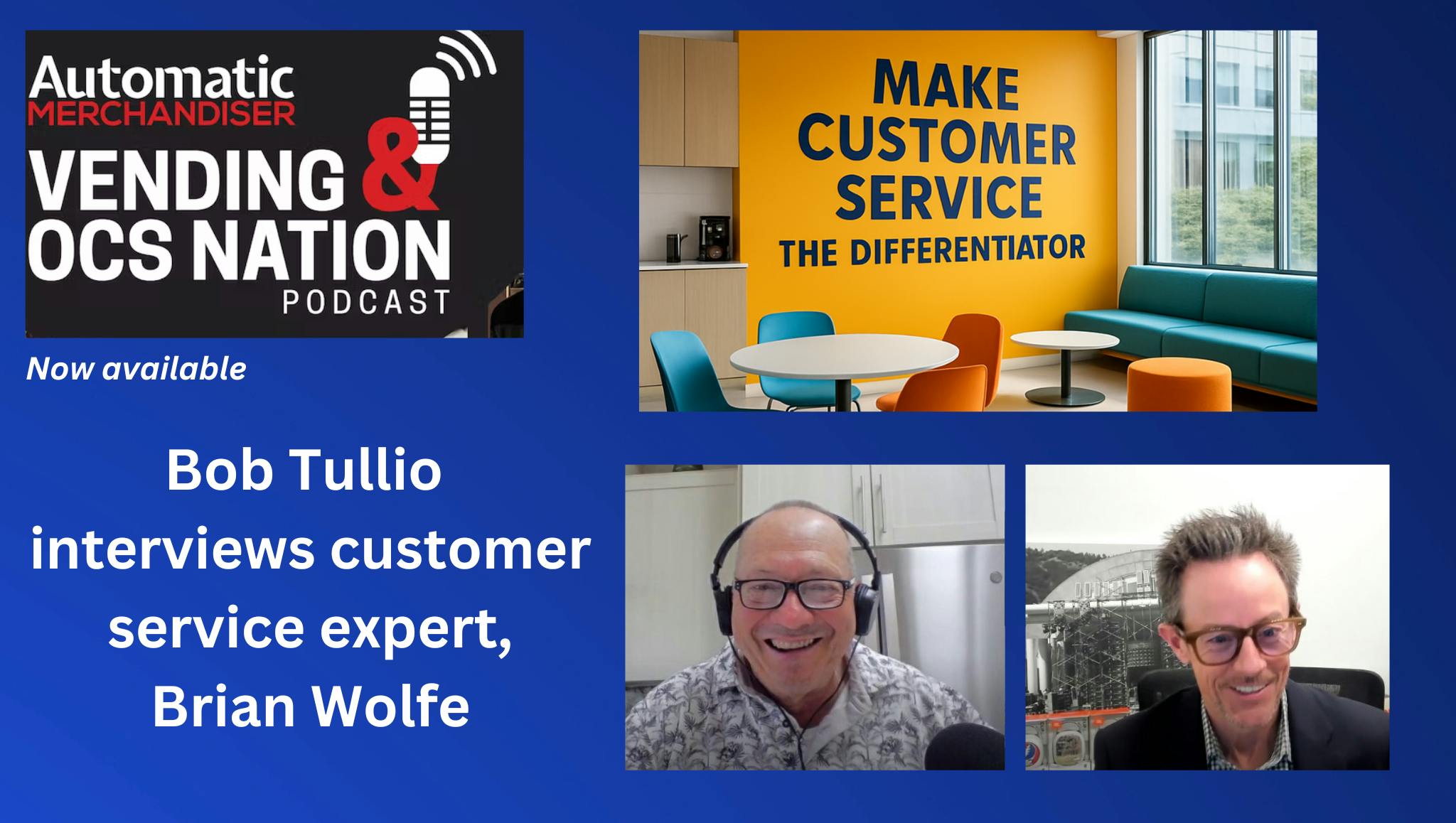 Automatic MERCHANDISER
VENDING & OCS NATION
PODCAST

Now available

MAKE CUSTOMER SERVICE
THE DIFFERENTIATOR

Bob Tullio interviews customer service expert, Brian Wolfe